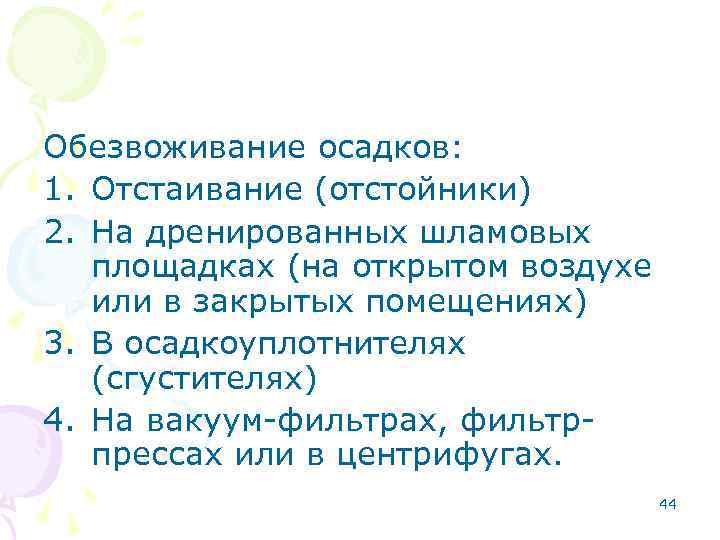 Обезвоживание осадков:
1. Отстаивание (отстойники)
2. На дренированных шламовых площадках (на открытом воздухе или в закрытых помещениях)
3. В осадкоуплотнителях (сгустителях)
4. На вакуум-фильтрах, фильтр-прессах или в центрифугах.

44